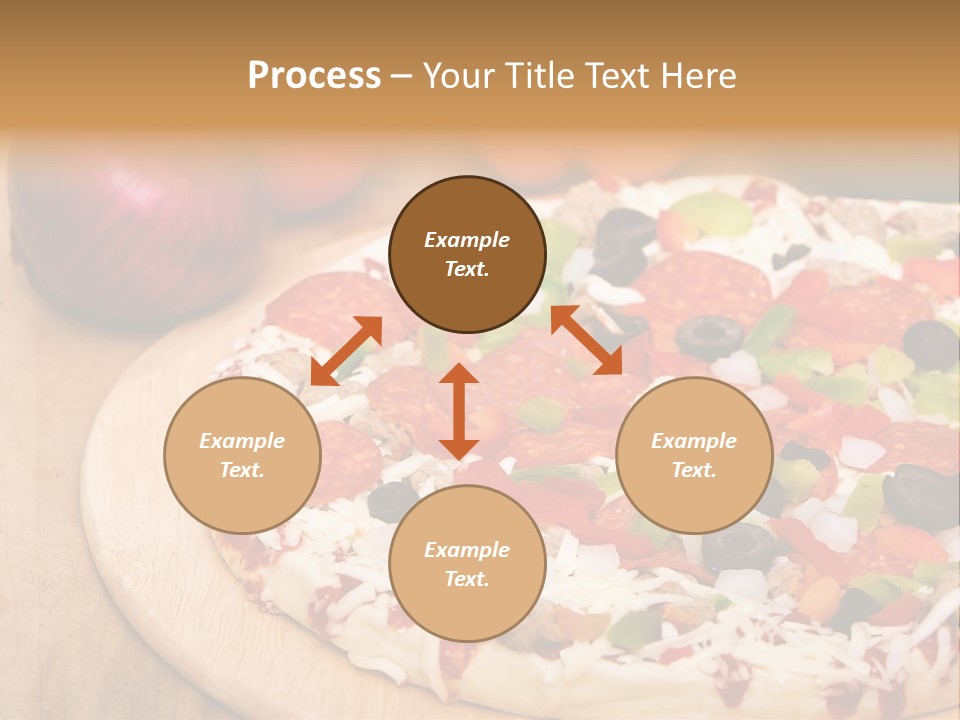 Process – Your Title Text Here

Example Text.

Example Text.

Example Text.

Example Text.